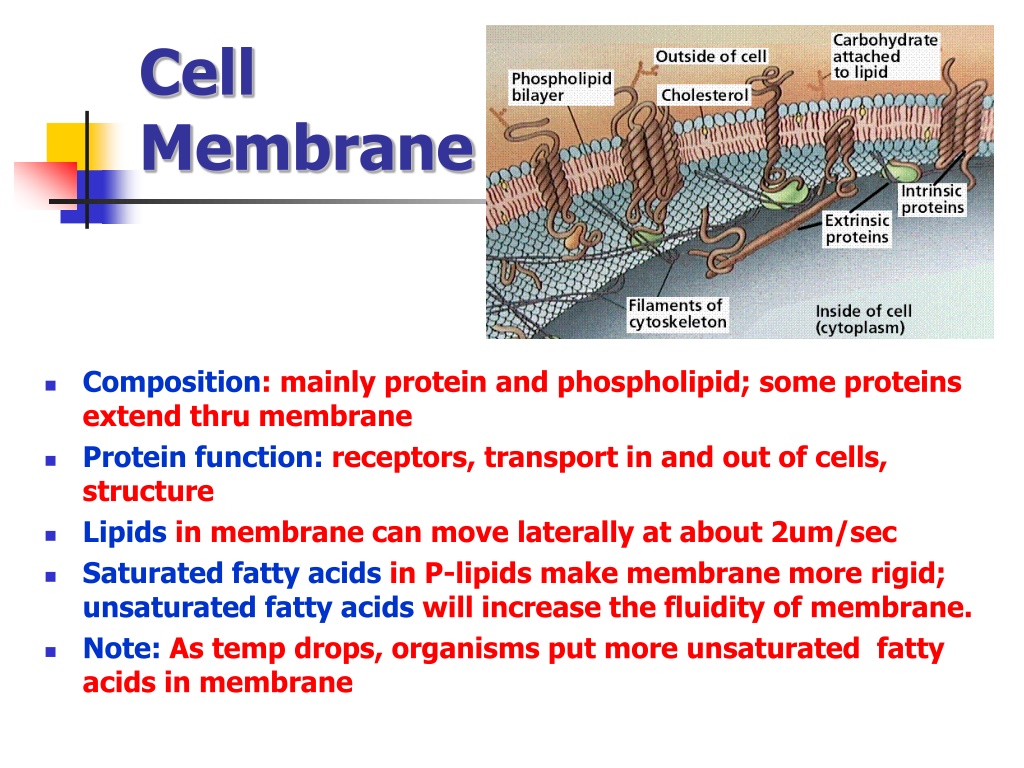 Cell Membrane

Phospholipid bilayer
Outside of cell
Cholesterol
Carbohydrate attached to lipid
Intrinsic proteins
Extrinsic proteins
Filaments of cytoskeleton
Inside of cell (cytoplasm)

- Composition: mainly protein and phospholipid; some proteins extend thru membrane
- Protein function: receptors, transport in and out of cells, structure
- Lipids in membrane can move laterally at about 2um/sec
- Saturated fatty acids in P-lipids make membrane more rigid; unsaturated fatty acids will increase the fluidity of membrane.
- Note: As temp drops, organisms put more unsaturated fatty acids in membrane